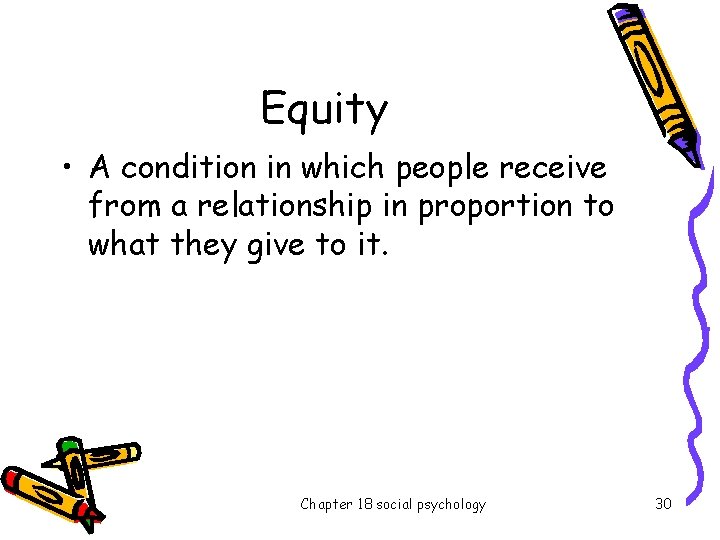 Equity

• A condition in which people receive from a relationship in proportion to what they give to it.

Chapter 18 social psychology

30